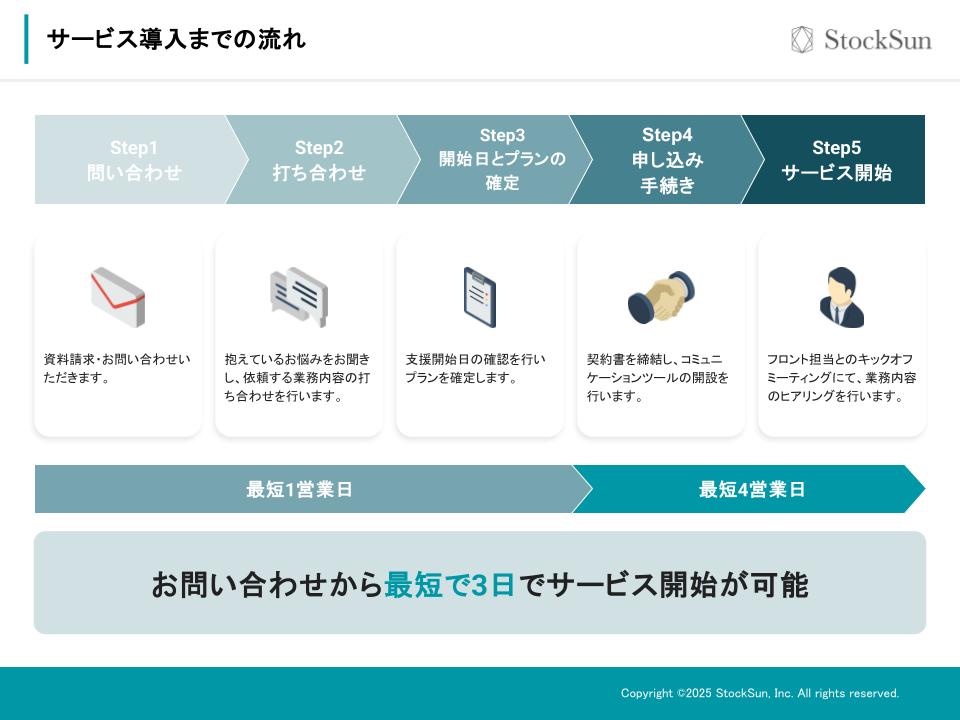 サービス導入までの流れ

StockSun

Step1
問い合わせ

Step2
打ち合わせ

Step3
開始日とプランの確定

Step4
申し込み手続き

Step5
サービス開始

資料請求・お問い合わせいただきます。

抱えているお悩みをお聞きし、依頼する業務内容の打ち合わせを行います。

支援開始日の確認を行いプランを確定します。

契約書を締結し、コミュニケーションツールの開設を行います。

フロント担当とのキックオフミーティングにて、業務内容のヒアリングを行います。

最短1営業日

最短4営業日

お問い合わせから最短で3日でサービス開始が可能

Copyright ©2025 StockSun, Inc. All rights reserved.